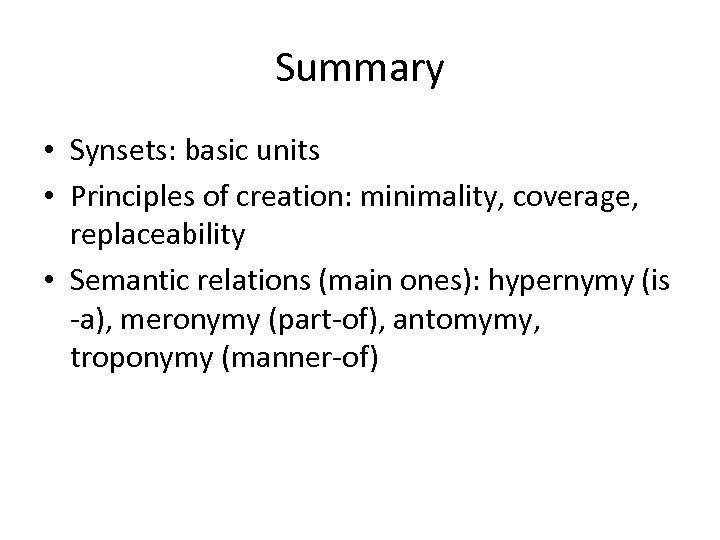 Summary

• Synsets: basic units
• Principles of creation: minimality, coverage, replaceability
• Semantic relations (main ones): hypernymy (is -a), meronymy (part-of), antomymy, troponymy (manner-of)